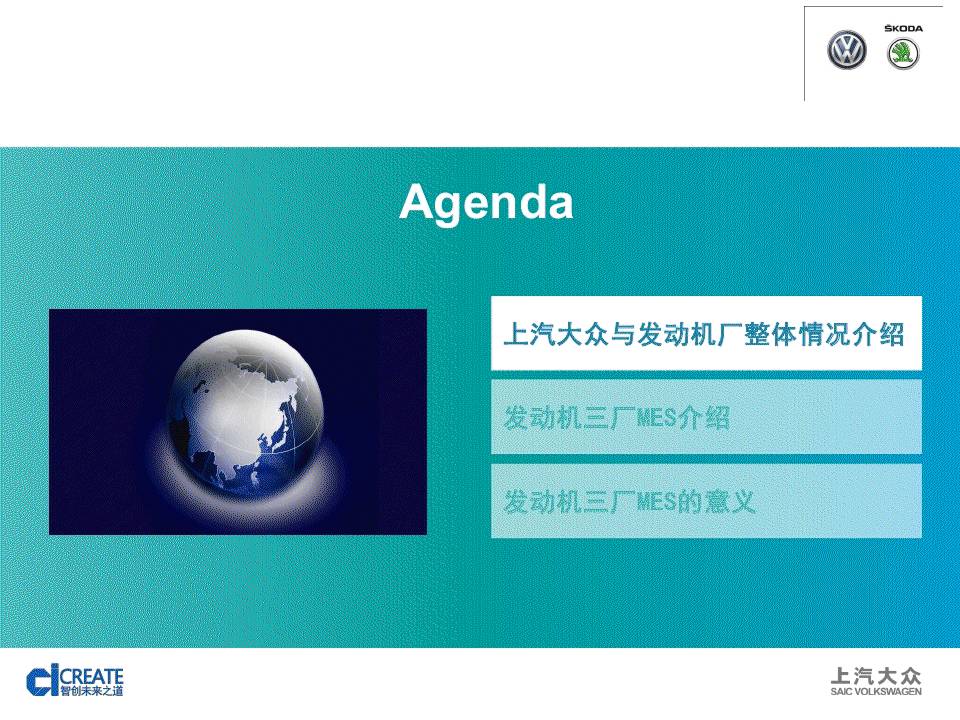 ŠKODA

Agenda

上汽大众与发动机厂整体情况介绍

发动机三厂MES介绍

发动机三厂MES的意义

CREATE
智创未来之道

上汽大众
SAIC VOLKSWAGEN